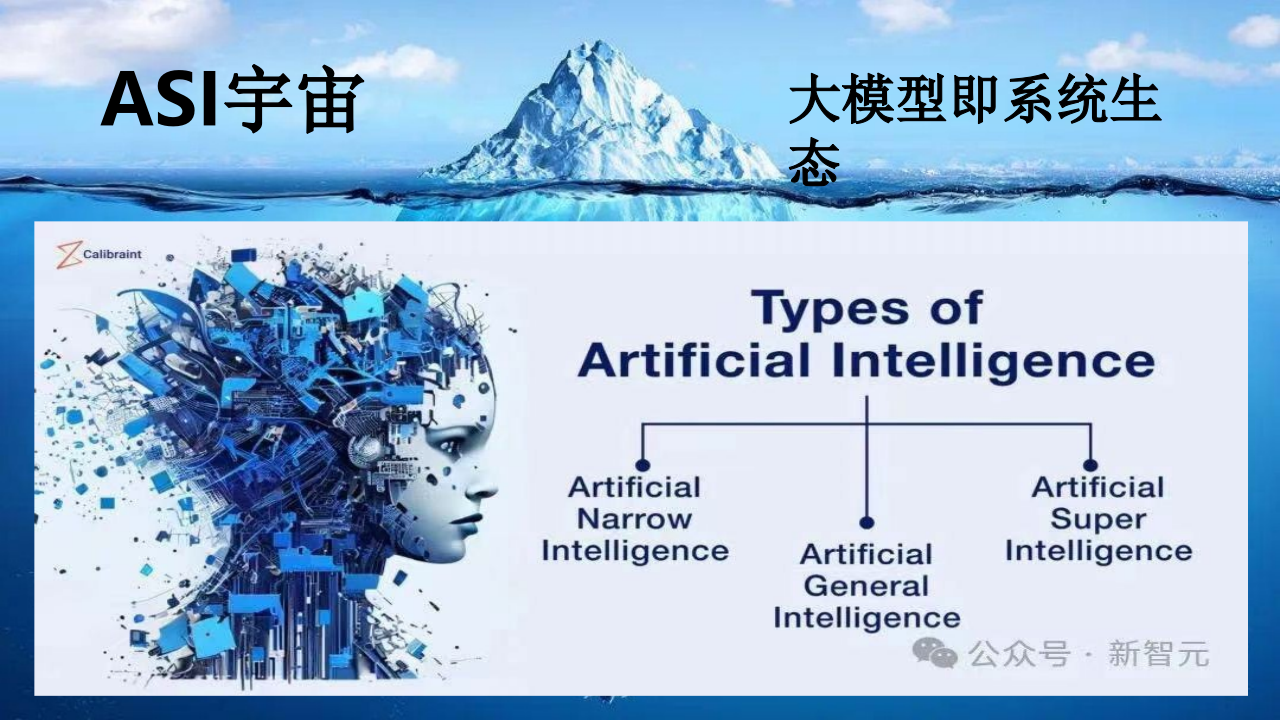 ASI宇宙

大模型即系统生态

Calibraint

Types of Artificial Intelligence

Artificial Narrow Intelligence

Artificial General Intelligence

Artificial Super Intelligence

公众号 · 新智元